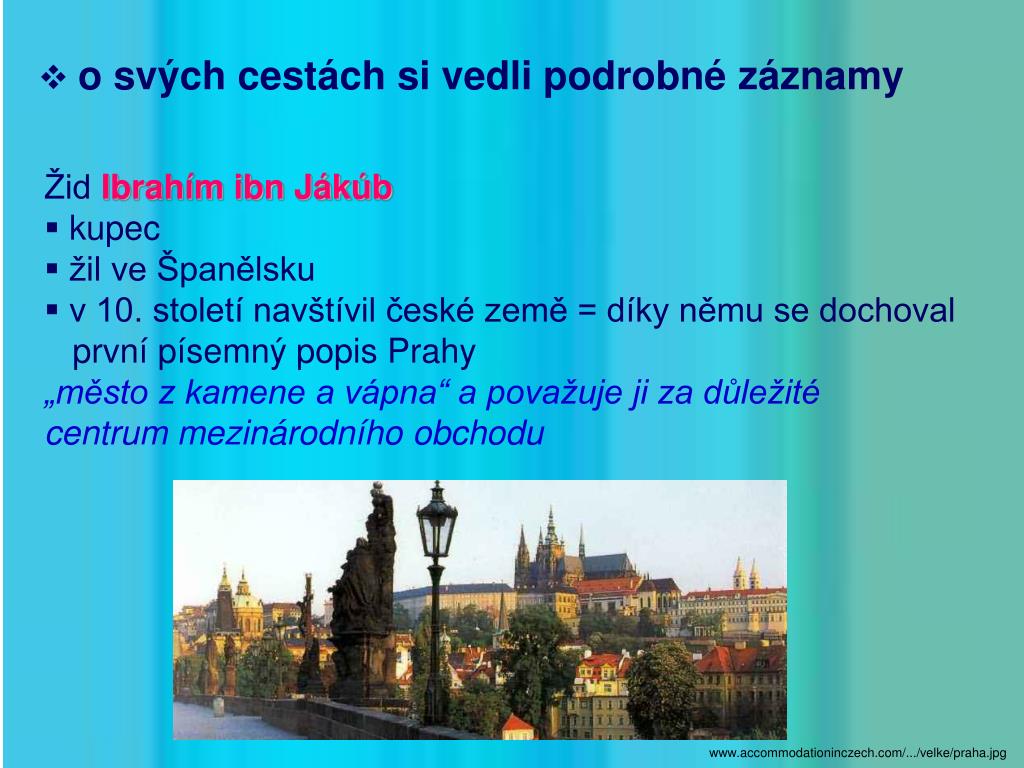 ❖ o svých cestách si vedli podrobné záznamy

Žid Ibrahím ibn Jákúb
▪ kupec
▪ žil ve Španělsku
▪ v 10. století navštívil české země = díky němu se dochoval první písemný popis Prahy
„město z kamene a vápna“ a považuje ji za důležité centrum mezinárodního obchodu

www.accommodationinczech.com/.../velke/praha.jpg